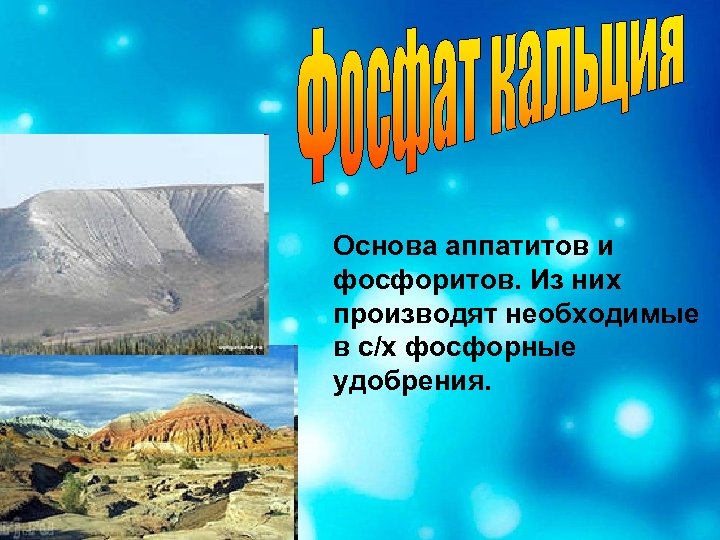 Фосфат кальция

Основа аппатитов и фосфоритов. Из них производят необходимые в с/х фосфорные удобрения.